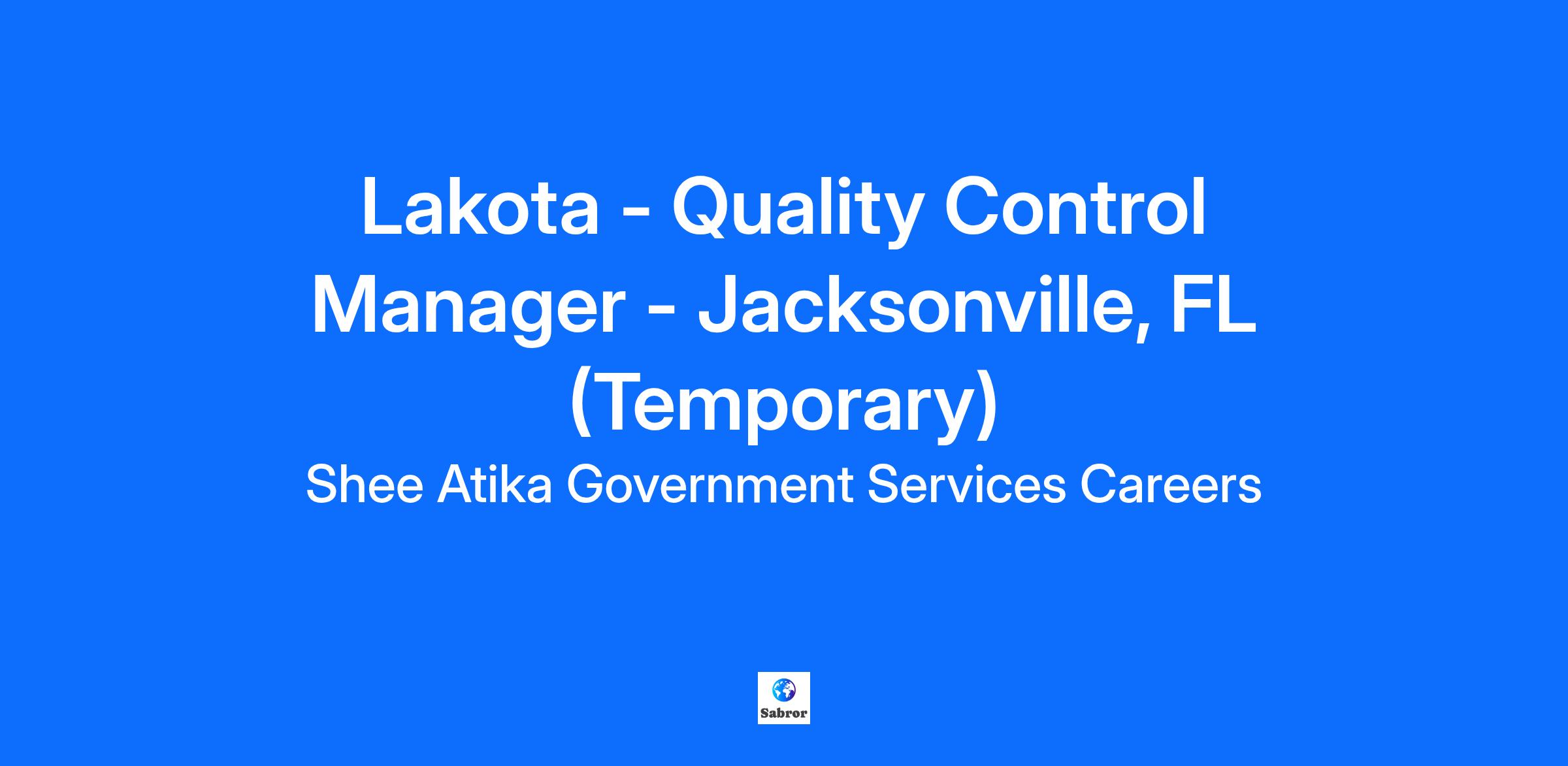 Lakota - Quality Control Manager - Jacksonville, FL (Temporary)

Shee Atika Government Services Careers

Sabror